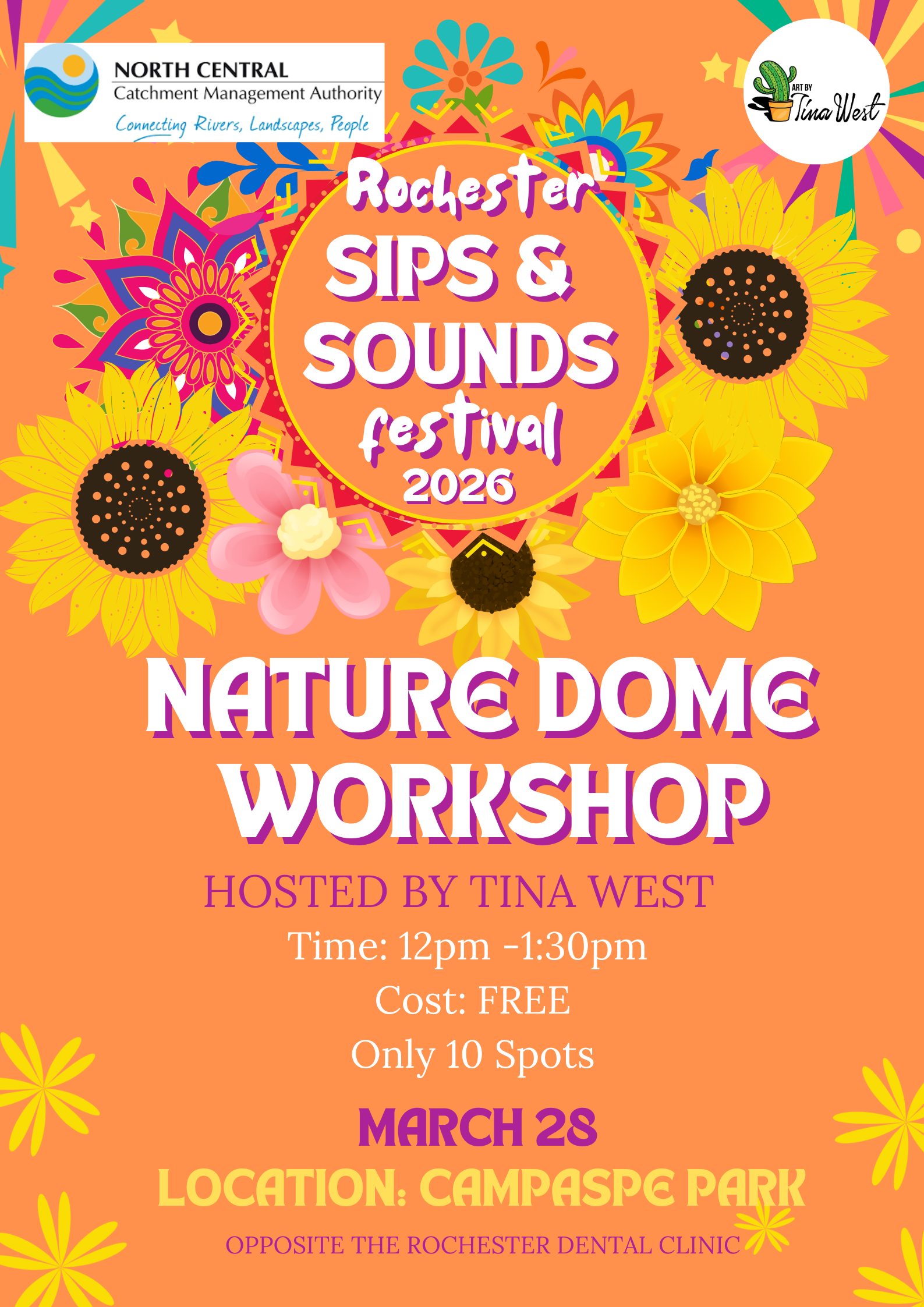 NORTH CENTRAL
Catchment Management Authority
Connecting Rivers, Landscapes, People

ART BY
Tina West

Rochester
SIPS &
SOUNDS
festival
2026

NATURE DOME
WORKSHOP

HOSTED BY TINA WEST
Time: 12pm -1:30pm
Cost: FREE
Only 10 Spots

MARCH 28
LOCATION: CAMPASPE PARK
OPPOSITE THE ROCHESTER DENTAL CLINIC